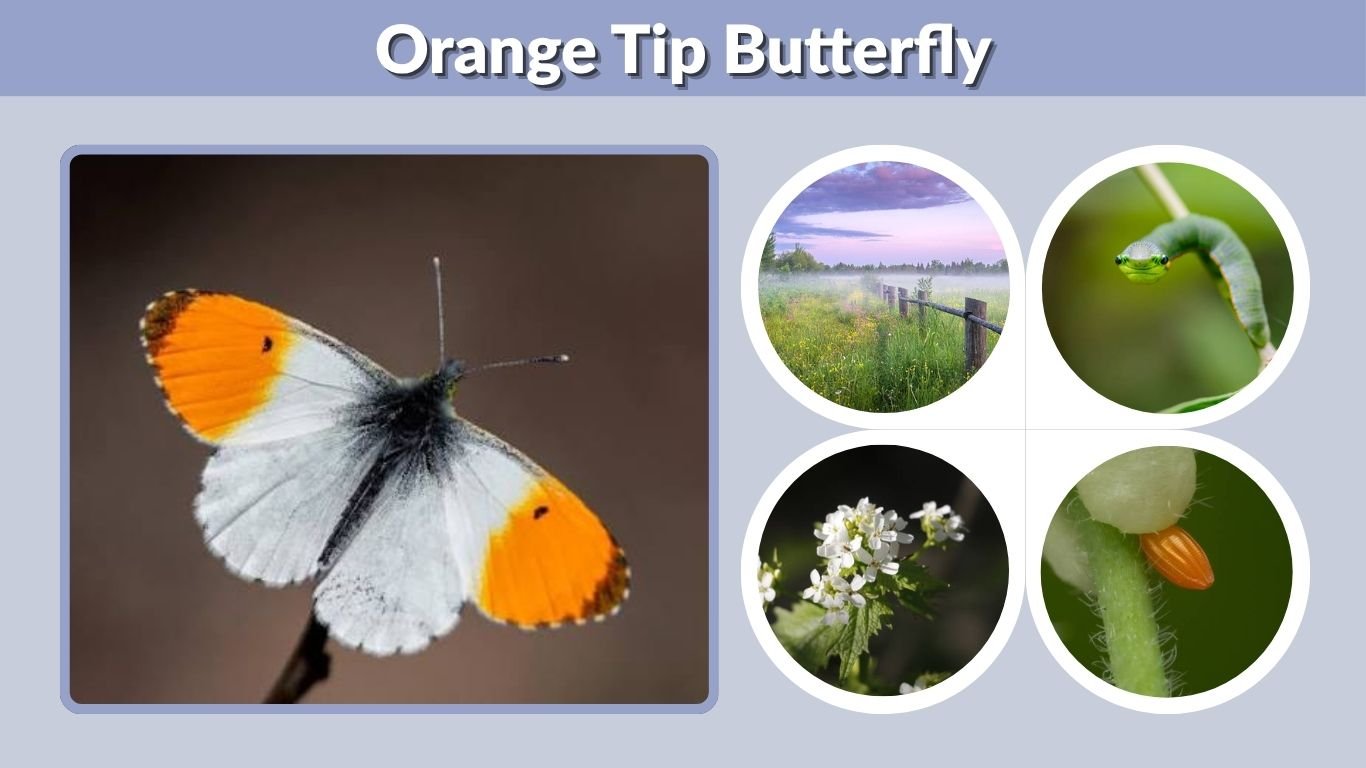 Orange Tip Butterfly